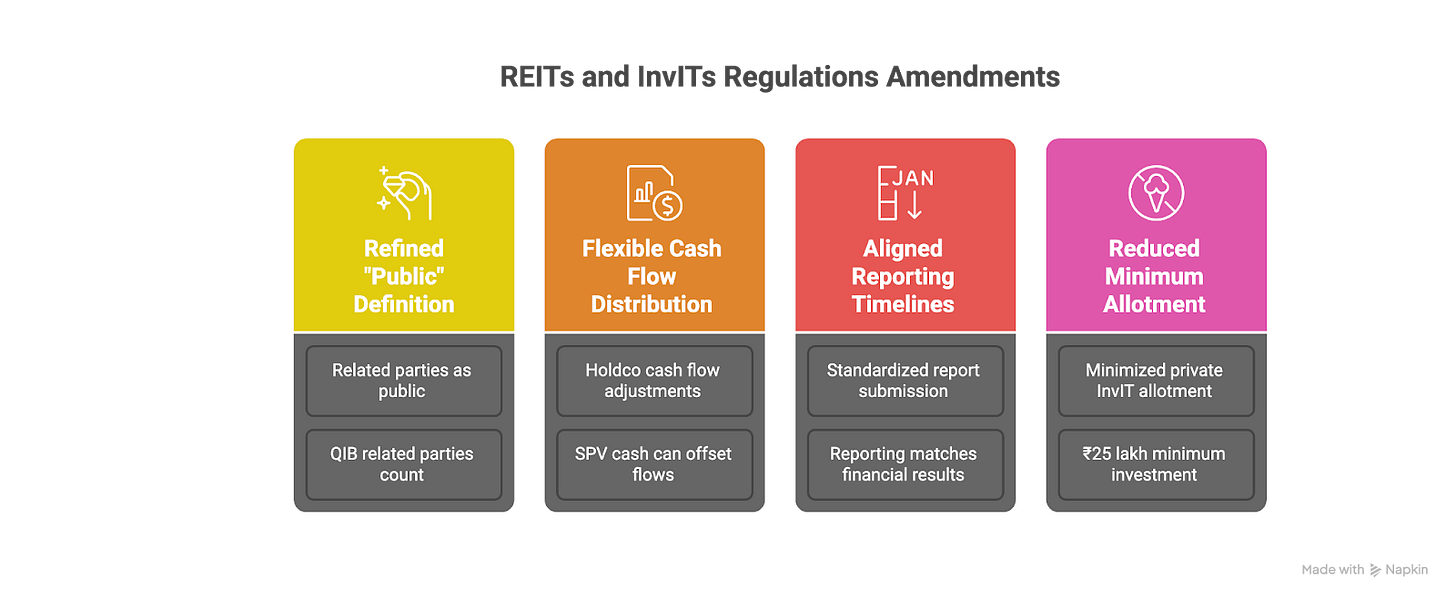 REITs and InvITs Regulations Amendments

Refined "Public" Definition

Related parties as public

QIB related parties count

Flexible Cash Flow Distribution

Holdco cash flow adjustments

SPV cash can offset flows

JAN

Aligned Reporting Timelines

Standardized report submission

Reporting matches financial results

Reduced Minimum Allotment

Minimized private InvIT allotment

₹25 lakh minimum investment

Made with Napkin